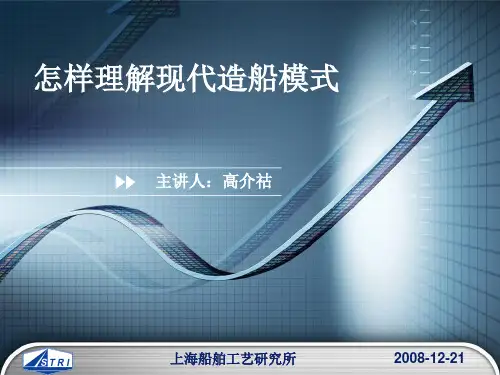 怎样理解现代造船模式

主讲人：高介祜

STRI

上海船舶工艺研究所

2008-12-21